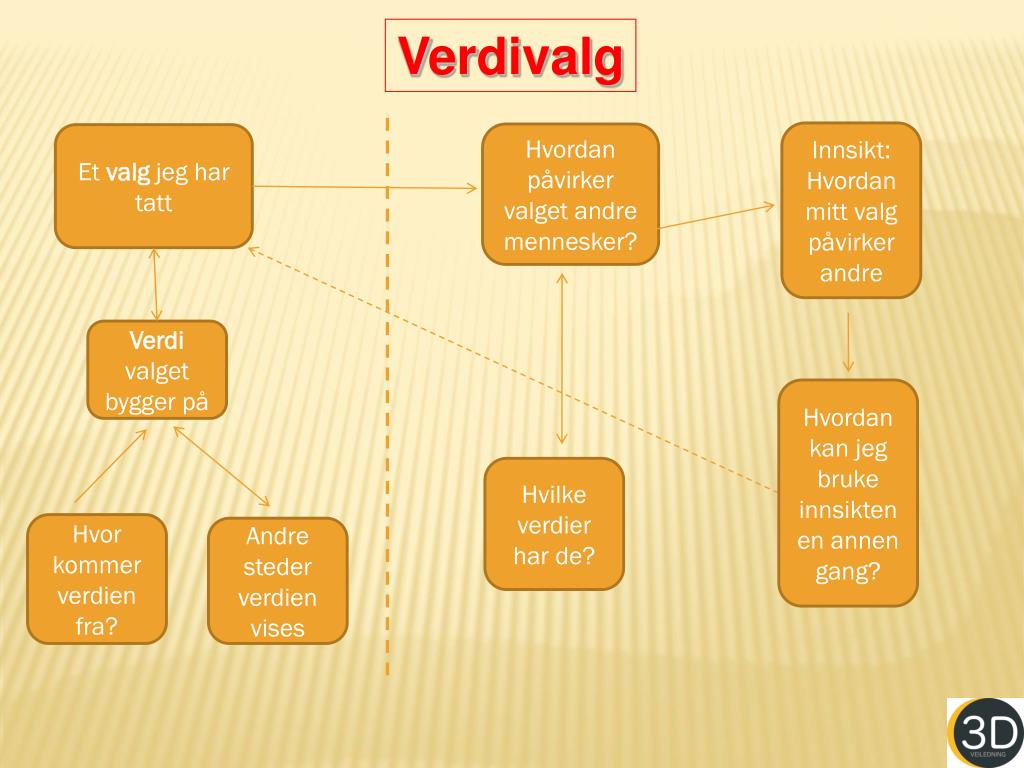 Verdivalg

Et valg jeg har tatt

Verdi valget bygger på

Hvor kommer verdien fra?

Andre steder verdien vises

Hvordan påvirker valget andre mennesker?

Hvilke verdier har de?

Innsikt: Hvordan mitt valg påvirker andre

Hvordan kan jeg bruke innsikten en annen gang?

3D VEILEDNING